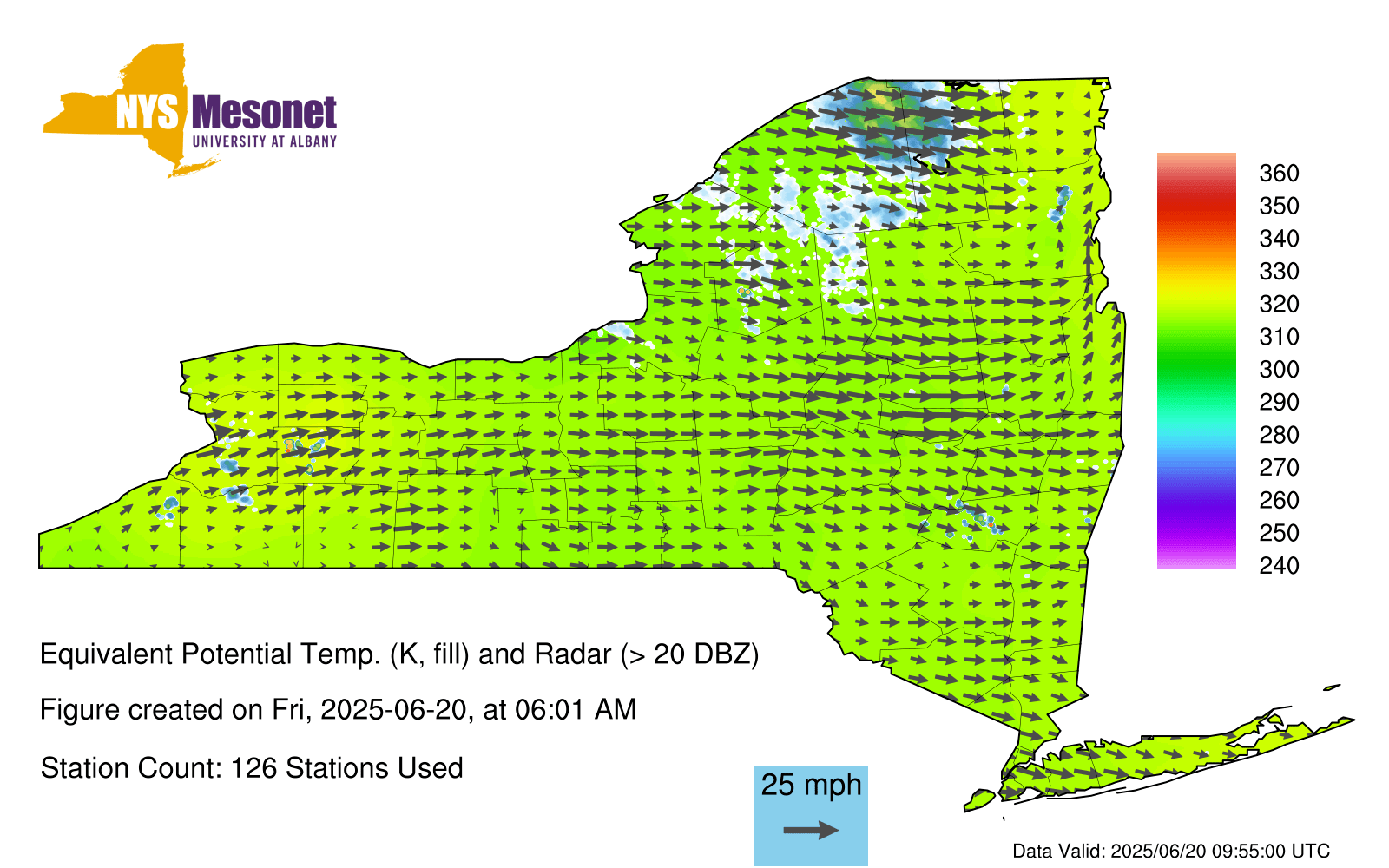 NYS Mesonet
UNIVERSITY AT ALBANY

360
350
340
330
320
310
300
290
280
270
260
250
240

Equivalent Potential Temp. (K, fill) and Radar (> 20 DBZ)

Figure created on Fri, 2025-06-20, at 06:01 AM

Station Count: 126 Stations Used

25 mph

Data Valid: 2025/06/20 09:55:00 UTC